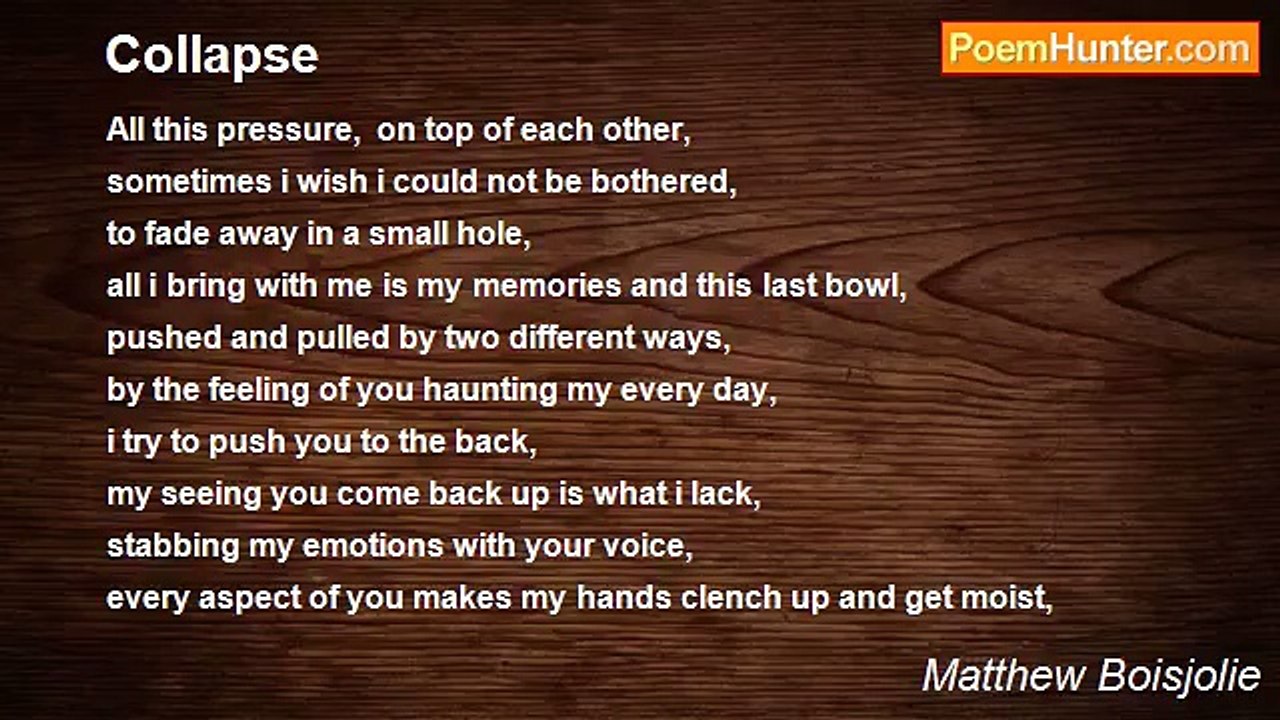 Collapse

PoemHunter.com

All this pressure, on top of each other,
sometimes i wish i could not be bothered,
to fade away in a small hole,
all i bring with me is my memories and this last bowl,
pushed and pulled by two different ways,
by the feeling of you haunting my every day,
i try to push you to the back,
my seeing you come back up is what i lack,
stabbing my emotions with your voice,
every aspect of you makes my hands clench up and get moist,

Matthew Boisjolie